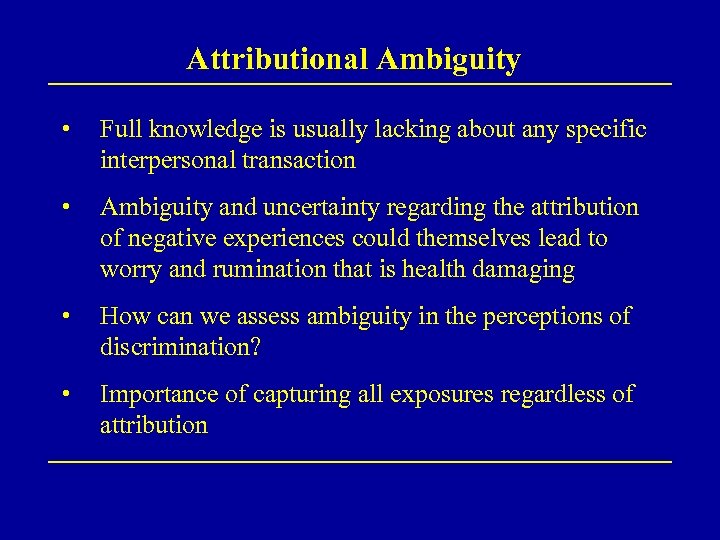 Attributional Ambiguity

• Full knowledge is usually lacking about any specific interpersonal transaction

• Ambiguity and uncertainty regarding the attribution of negative experiences could themselves lead to worry and rumination that is health damaging

• How can we assess ambiguity in the perceptions of discrimination?

• Importance of capturing all exposures regardless of attribution